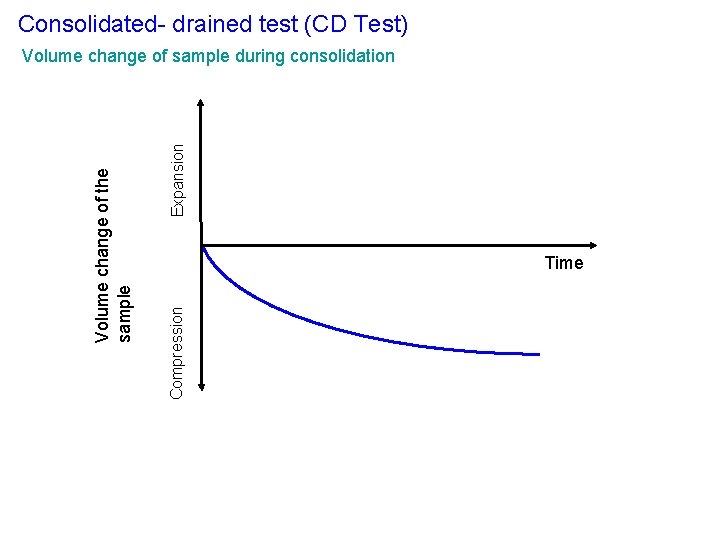 Consolidated- drained test (CD Test)

Volume change of sample during consolidation

Volume change of the sample

Expansion

Compression

Time